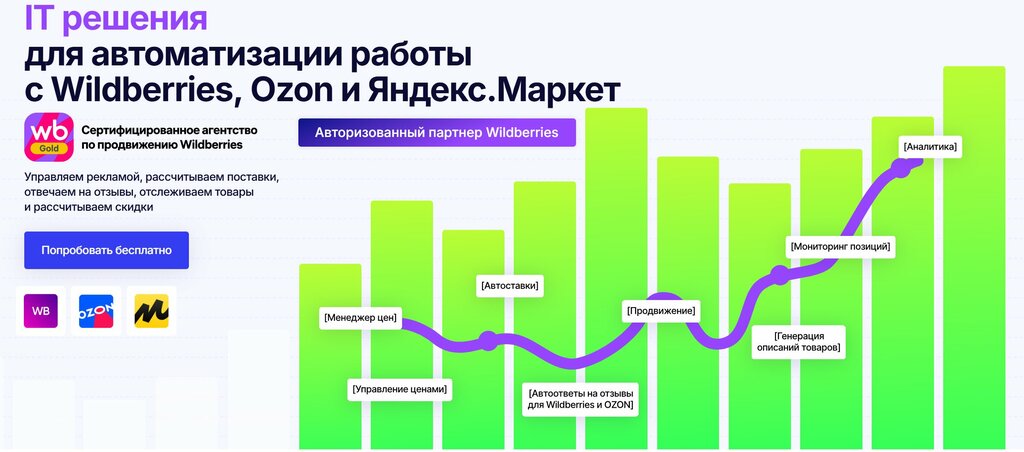 IT решения
для автоматизации работы
с Wildberries, Ozon и Яндекс.Маркет

wb Gold

Сертифицированное агентство по продвижению Wildberries

Авторизованный партнер Wildberries

Управляем рекламой, рассчитываем поставки, отвечаем на отзывы, отслеживаем товары и рассчитываем скидки

Попробовать бесплатно

WB

OZON

[Менеджер цен]

[Управление ценами]

[Автоставки]

[Автоответы на отзывы для Wildberries и OZON]

[Продвижение]

[Генерация описаний товаров]

[Мониторинг позиций]

[Аналитика]